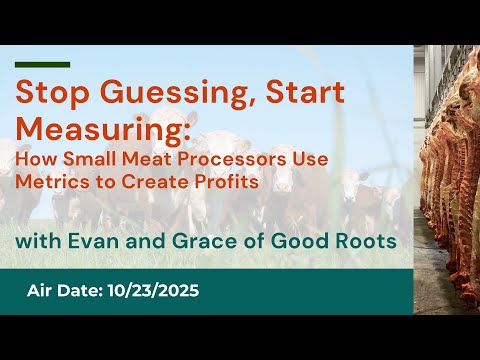 Stop Guessing, Start Measuring:
How Small Meat Processors Use Metrics to Create Profits

with Evan and Grace of Good Roots

Air Date: 10/23/2025